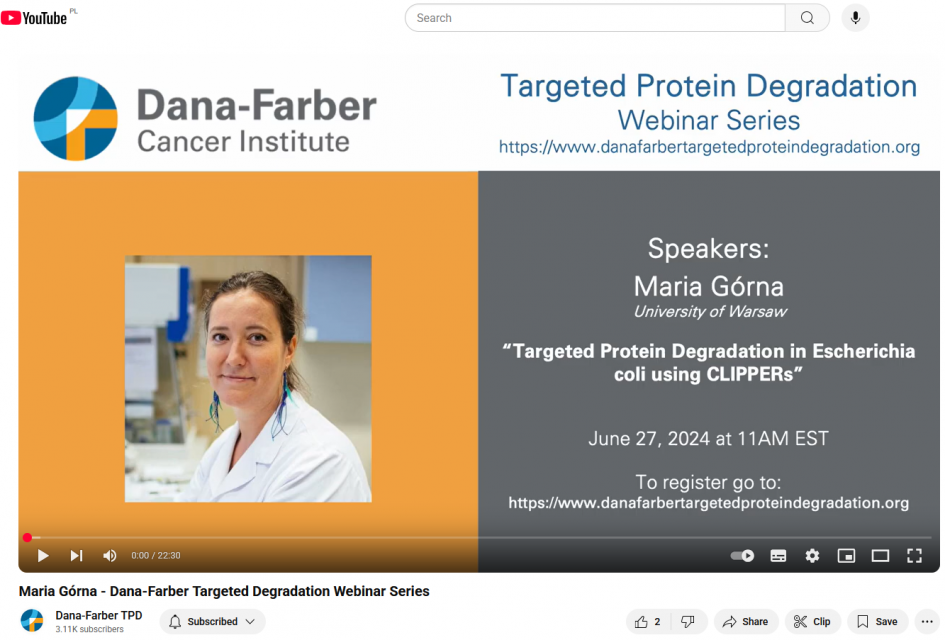 YouTube PL

Search

Dana-Farber Cancer Institute

Targeted Protein Degradation Webinar Series
https://www.danafarbertargetedproteindegradation.org

Speakers:
Maria Górna
University of Warsaw

"Targeted Protein Degradation in Escherichia coli using CLIPPERs"

June 27, 2024 at 11AM EST

To register go to:
https://www.danafarbertargetedproteindegradation.org

0:00 / 22:30

Maria Górna - Dana-Farber Targeted Degradation Webinar Series

Dana-Farber TPD
3.11K subscribers

Subscribed

2

Share

Clip

Save